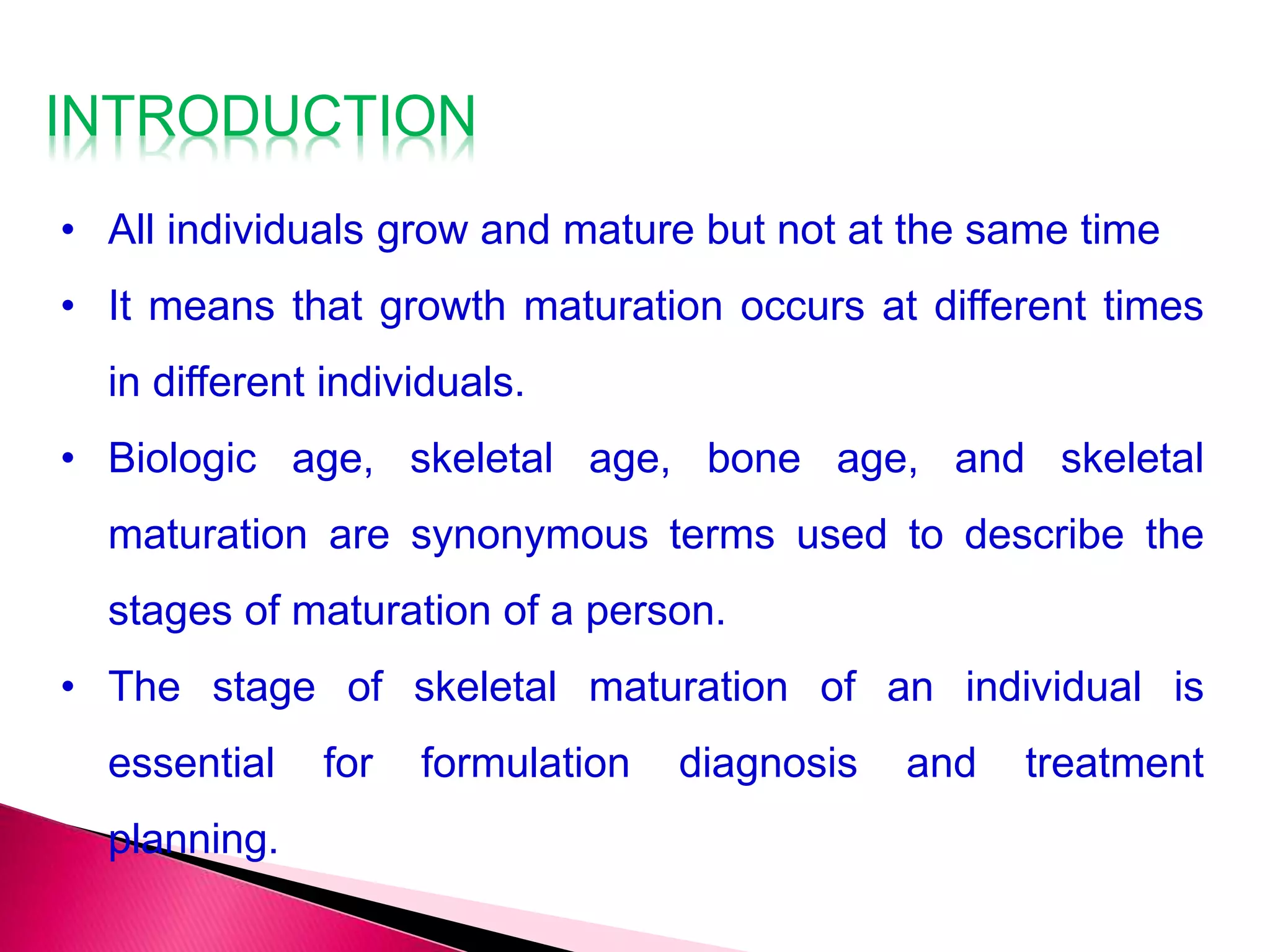 INTRODUCTION

• All individuals grow and mature but not at the same time

• It means that growth maturation occurs at different times in different individuals.

• Biologic age, skeletal age, bone age, and skeletal maturation are synonymous terms used to describe the stages of maturation of a person.

• The stage of skeletal maturation of an individual is essential for formulation diagnosis and treatment planning.